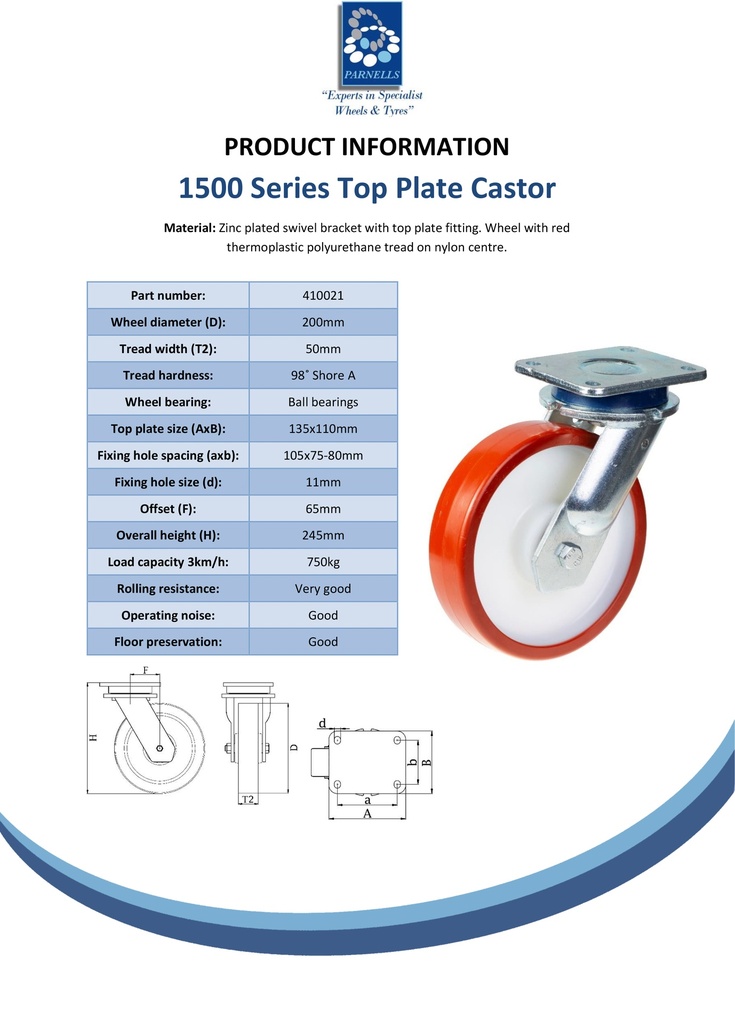 PARNELLS
"Experts in Specialist Wheels & Tyres"

PRODUCT INFORMATION

1500 Series Top Plate Castor

Material: Zinc plated swivel bracket with top plate fitting. Wheel with red thermoplastic polyurethane tread on nylon centre.

| Part number: | 410021 |
|---|---|
| Wheel diameter (D): | 200mm |
| Tread width (T2): | 50mm |
| Tread hardness: | 98˚ Shore A |
| Wheel bearing: | Ball bearings |
| Top plate size (AxB): | 135x110mm |
| Fixing hole spacing (axb): | 105x75-80mm |
| Fixing hole size (d): | 11mm |
| Offset (F): | 65mm |
| Overall height (H): | 245mm |
| Load capacity 3km/h: | 750kg |
| Rolling resistance: | Very good |
| Operating noise: | Good |
| Floor preservation: | Good |

F
H
D
T2
d
b
B
a
A